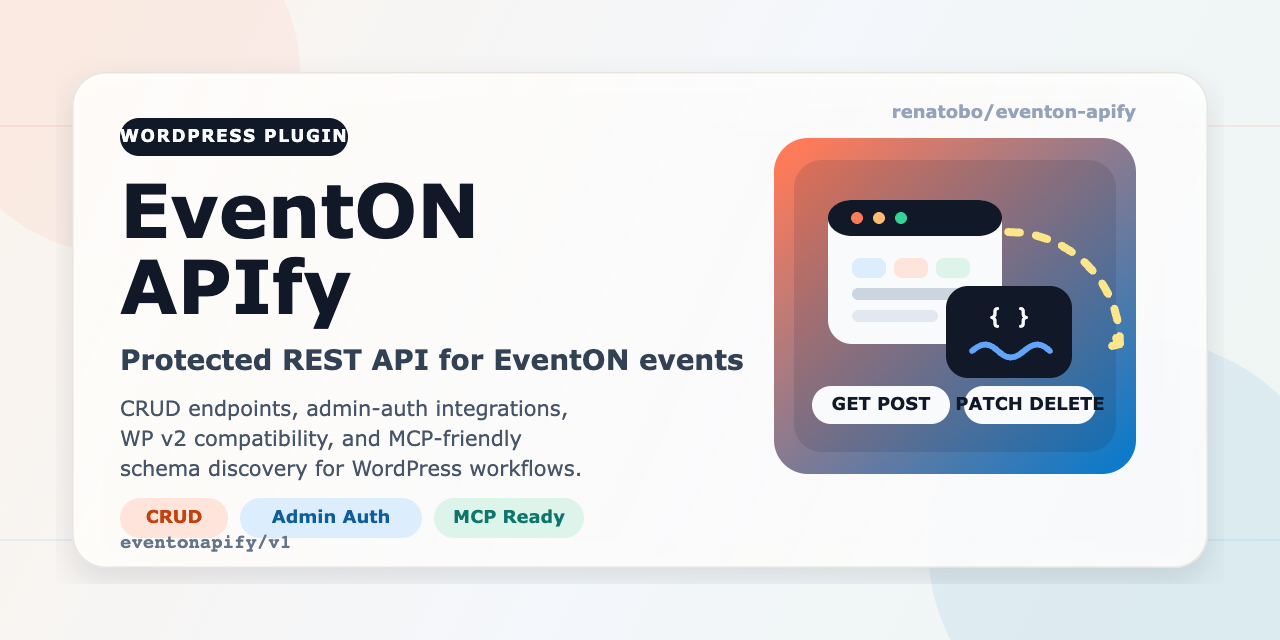 renatobo/eventon-apify

WORDPRESS PLUGIN

EventON APIfy

Protected REST API for EventON events

CRUD endpoints, admin-auth integrations, WP v2 compatibility, and MCP-friendly schema discovery for WordPress workflows.

CRUD

Admin Auth

MCP Ready

eventonapify/v1

{ }

GET POST

PATCH DELETE